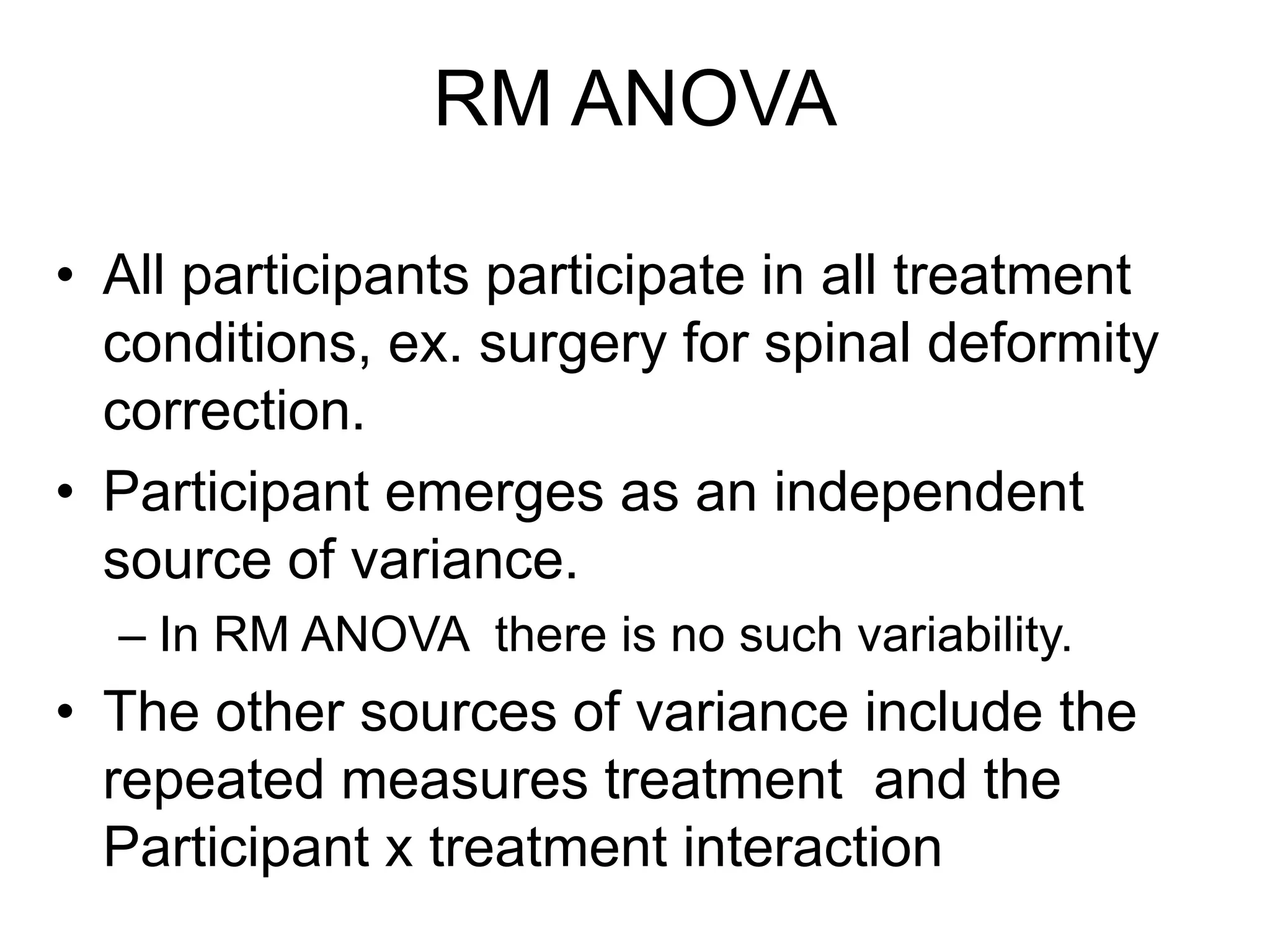 RM ANOVA

• All participants participate in all treatment conditions, ex. surgery for spinal deformity correction.

• Participant emerges as an independent source of variance.

– In RM ANOVA there is no such variability.

• The other sources of variance include the repeated measures treatment and the Participant x treatment interaction